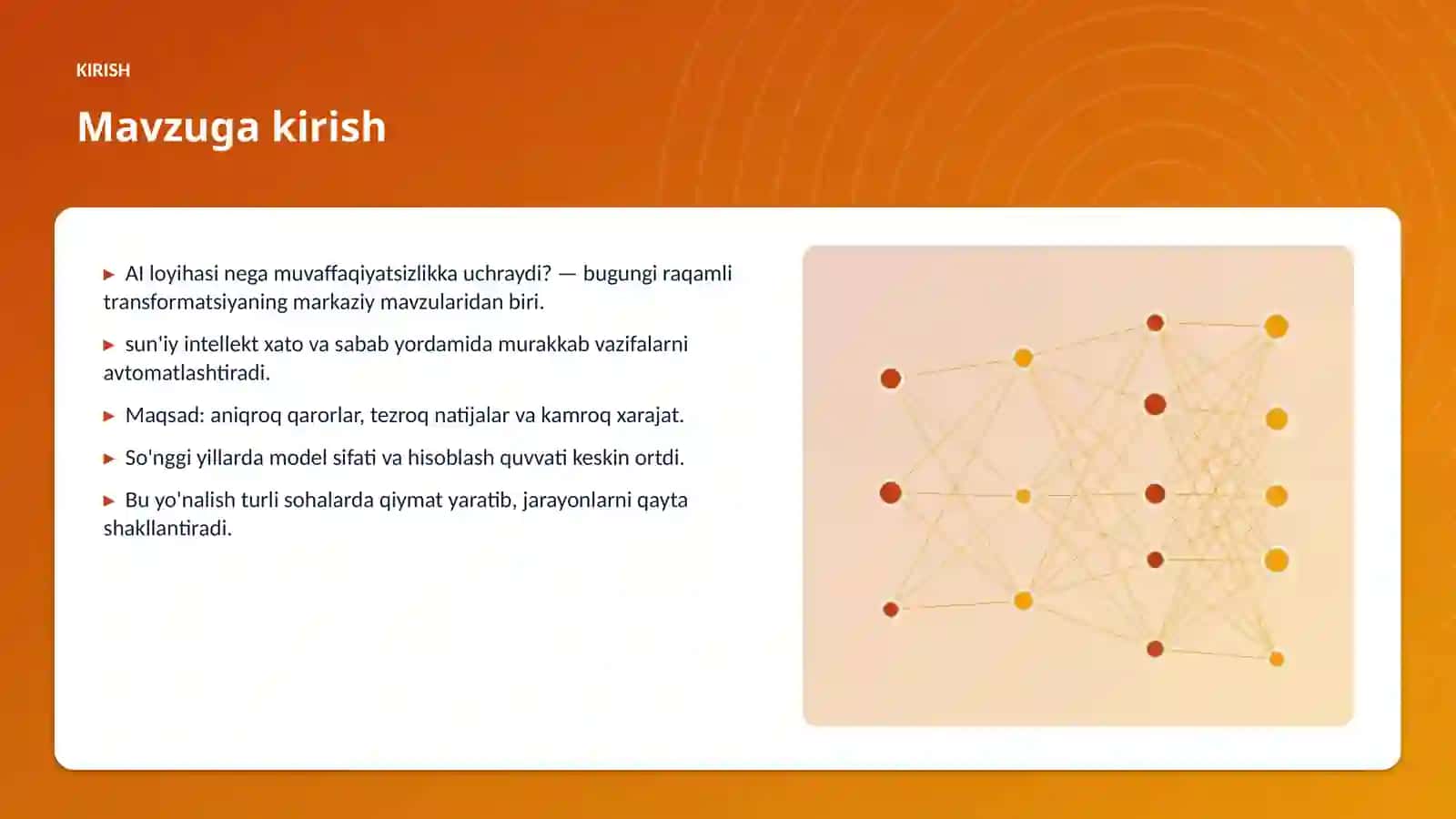 KIRISH

Mavzuga kirish

▶ AI loyihasi nega muvaffaqiyatsizlikka uchraydi? — bugungi raqamli transformatsiyaning markaziy mavzularidan biri.

▶ sun'iy intellekt xato va sabab yordamida murakkab vazifalarni avtomatlashtiradi.

▶ Maqsad: aniqroq qarorlar, tezroq natijalar va kamroq xarajat.

▶ So'nggi yillarda model sifati va hisoblash quvvati keskin ortdi.

▶ Bu yo'nalish turli sohalarda qiymat yaratib, jarayonlarni qayta shakllantiradi.